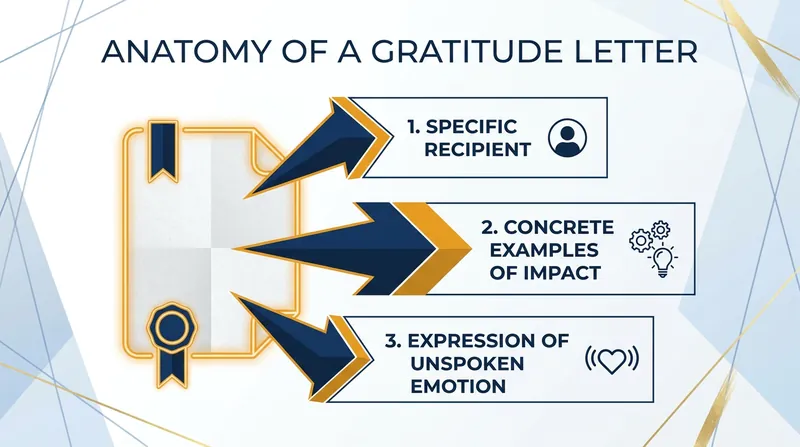 ANATOMY OF A GRATITUDE LETTER

1. SPECIFIC RECIPIENT

2. CONCRETE EXAMPLES OF IMPACT

3. EXPRESSION OF UNSPOKEN EMOTION